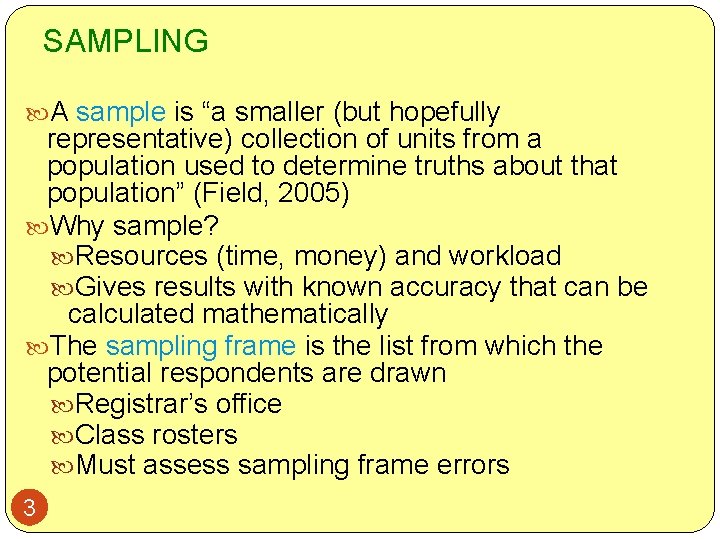 SAMPLING

A sample is “a smaller (but hopefully representative) collection of units from a population used to determine truths about that population” (Field, 2005)

Why sample?

Resources (time, money) and workload

Gives results with known accuracy that can be calculated mathematically

The sampling frame is the list from which the potential respondents are drawn

Registrar’s office

Class rosters

Must assess sampling frame errors

3